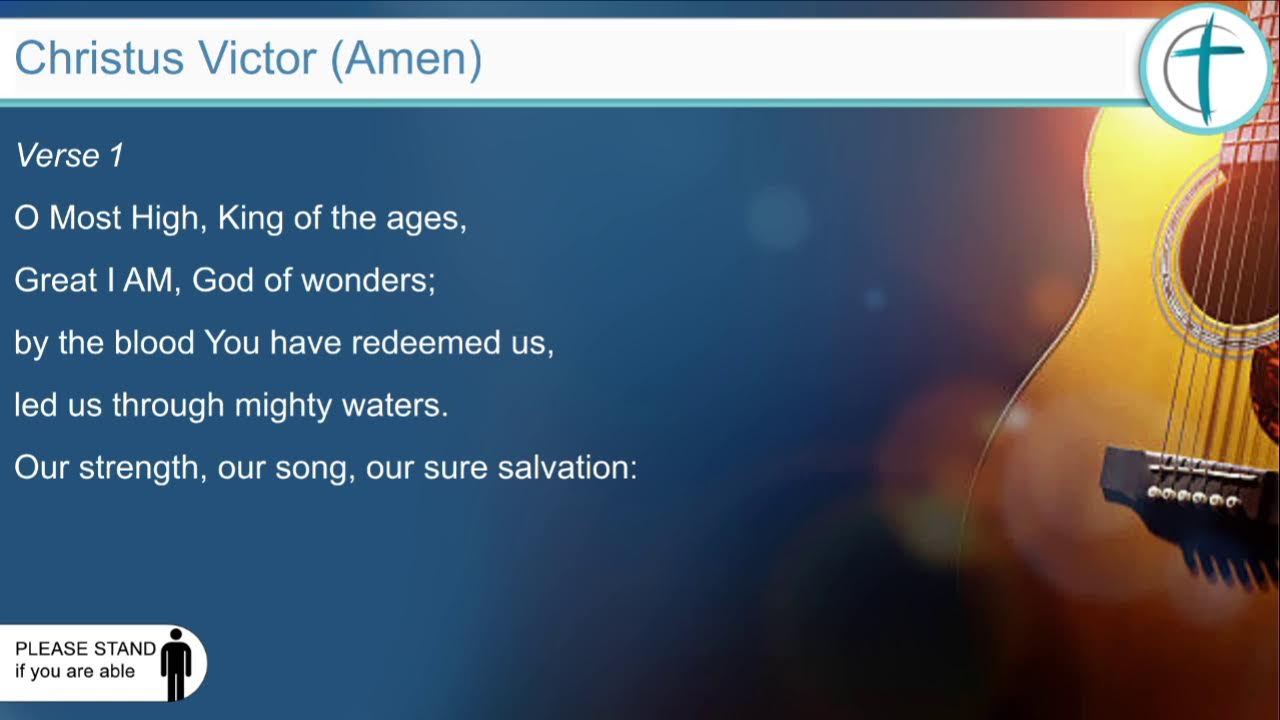 Christus Victor (Amen)

Verse 1

O Most High, King of the ages,
Great I AM, God of wonders;
by the blood You have redeemed us,
led us through mighty waters.
Our strength, our song, our sure salvation:

PLEASE STAND
if you are able